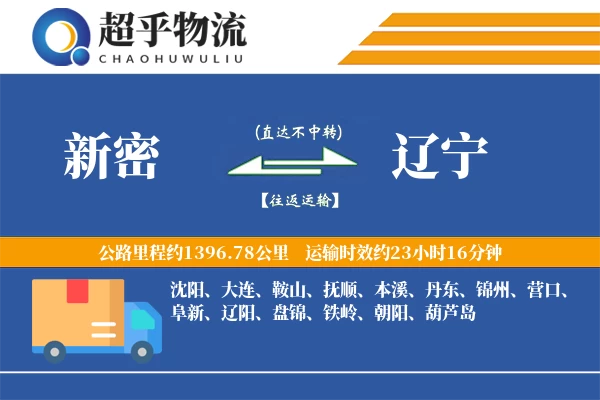 超乎物流
CHAOHUWULIU

新密

(直达不中转)

【往返运输】

辽宁

公路里程约1396.78公里 运输时效约23小时16分钟

沈阳、大连、鞍山、抚顺、本溪、丹东、锦州、营口、阜新、辽阳、盘锦、铁岭、朝阳、葫芦岛